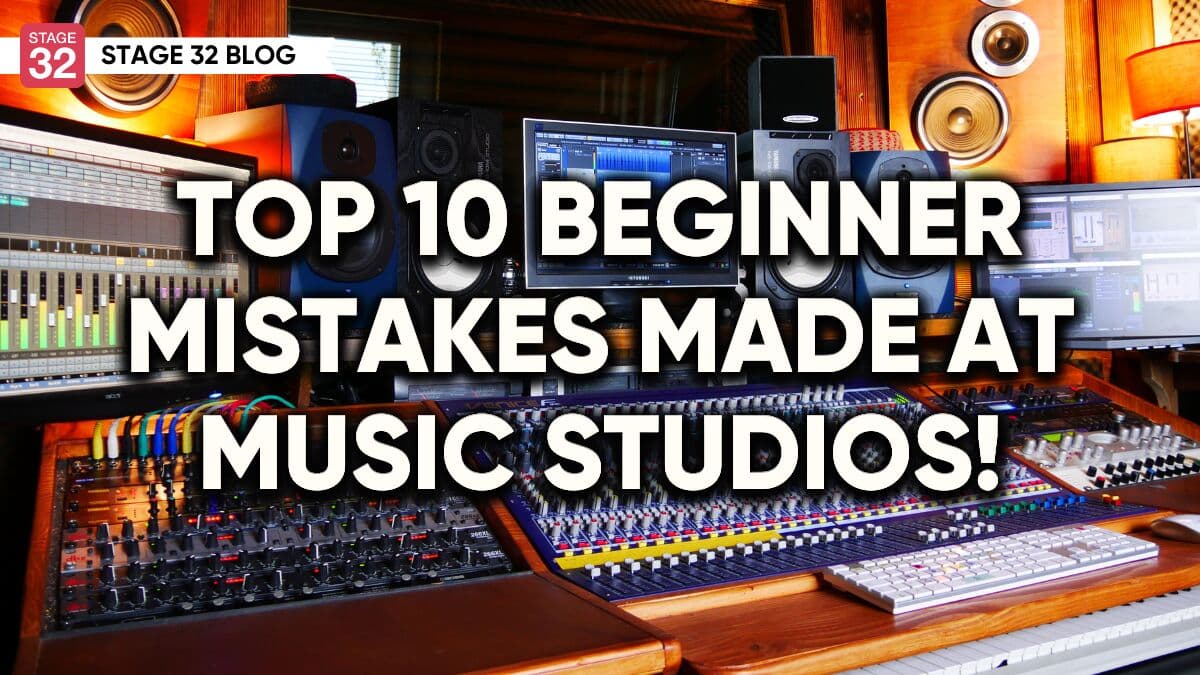 STAGE 32

STAGE 32 BLOG

TOP 10 BEGINNER MISTAKES MADE AT MUSIC STUDIOS!